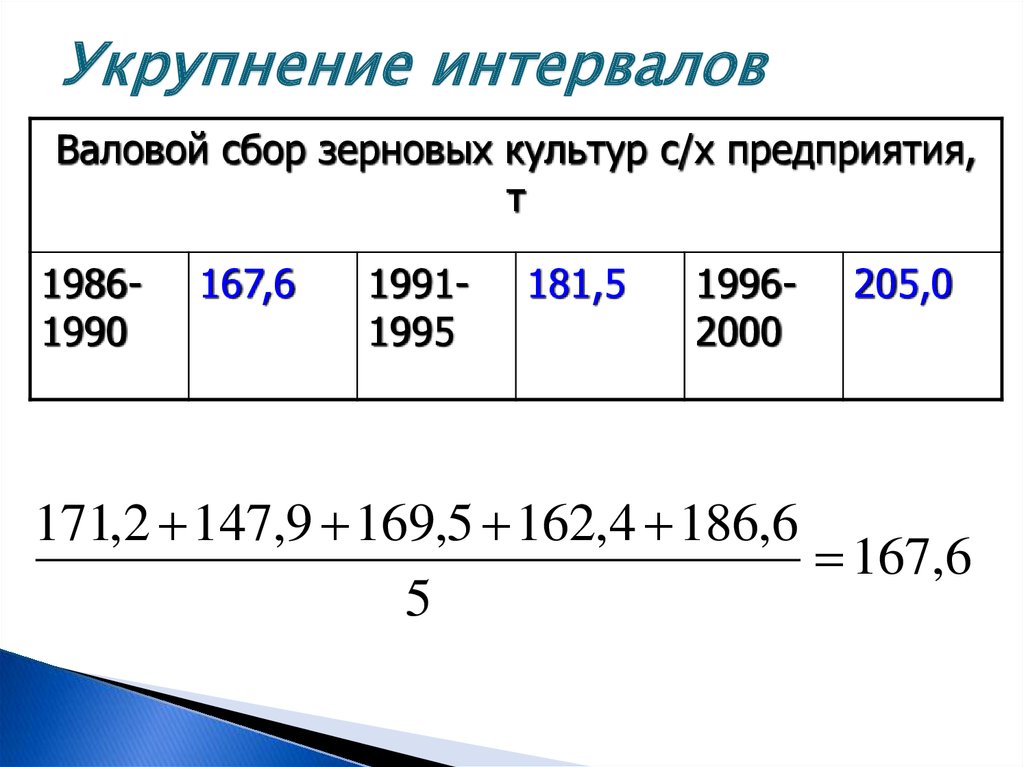 Укрупнение интервалов

| Валовой сбор зерновых культур с/х предприятия, т | | | | | |
|---|---|---|---|---|---|
| 1986-1990 | 167,6 | 1991-1995 | 181,5 | 1996-2000 | 205,0 |

$\frac{171,2+147,9+169,5+162,4+186,6}{5}=167,6$